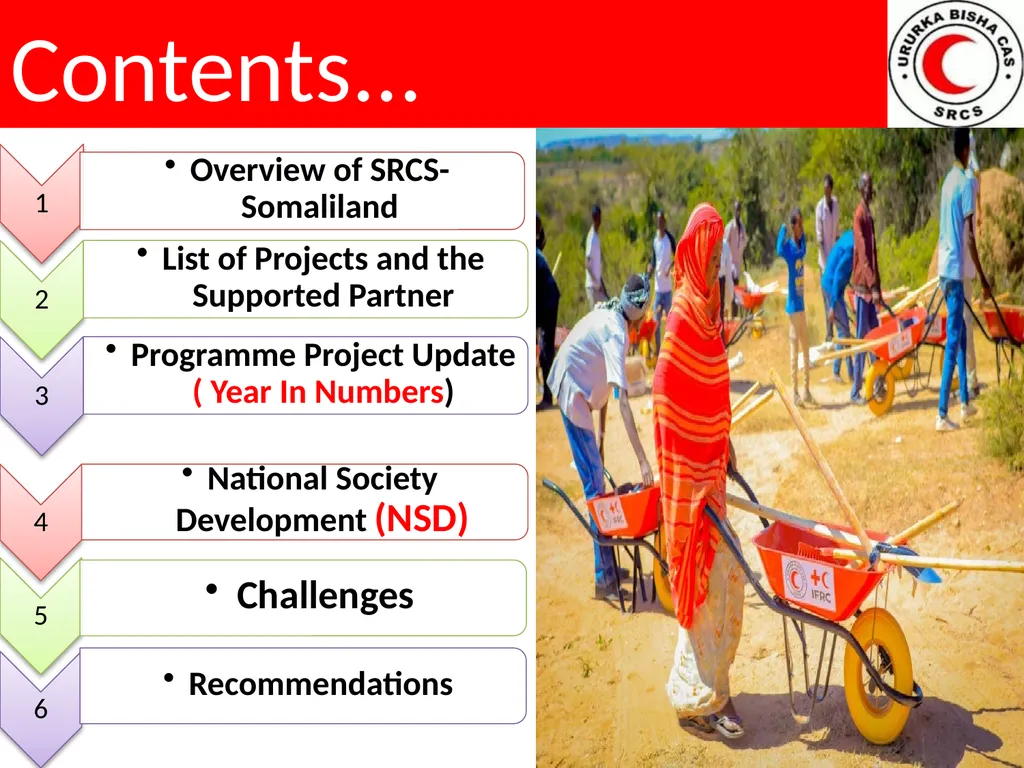 Contents...

URURKA BISHA CAS
SRCS

1
• Overview of SRCS-Somaliland

2
• List of Projects and the Supported Partner

3
• Programme Project Update ( Year In Numbers)

4
• National Society Development (NSD)

5
• Challenges

6
• Recommendations

IFRC

IFRC